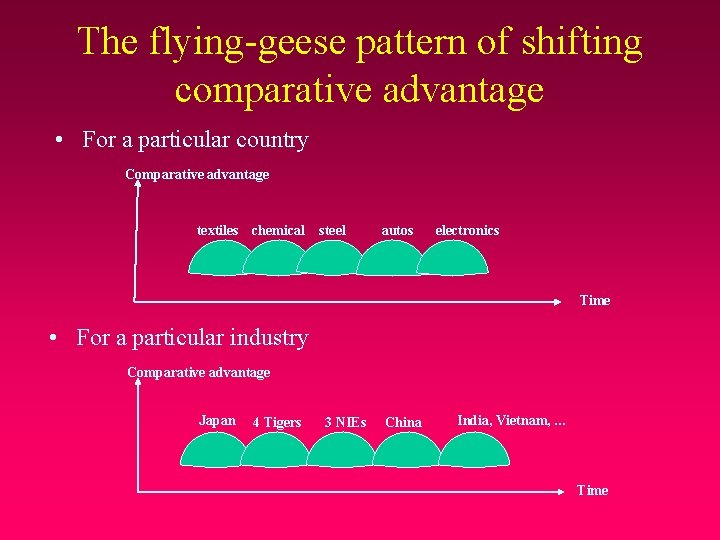 The flying-geese pattern of shifting comparative advantage

• For a particular country

Comparative advantage

textiles chemical steel autos electronics

Time

• For a particular industry

Comparative advantage

Japan 4 Tigers 3 NIEs China India, Vietnam, ...

Time